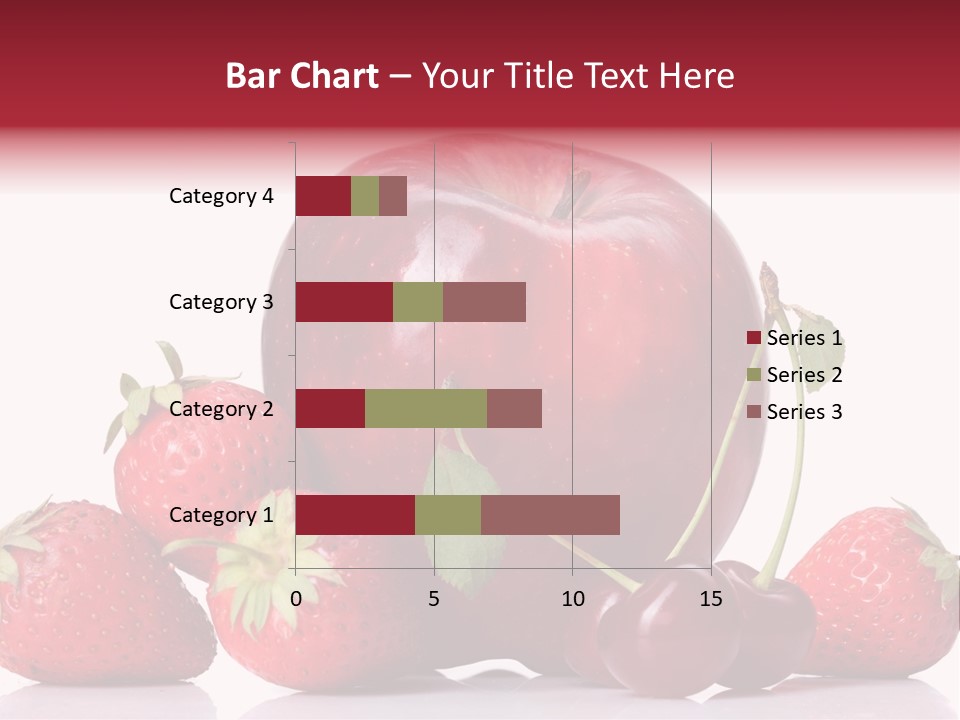 Bar Chart – Your Title Text Here

Category 4
Category 3
Category 2
Category 1

0
5
10
15

Series 1
Series 2
Series 3